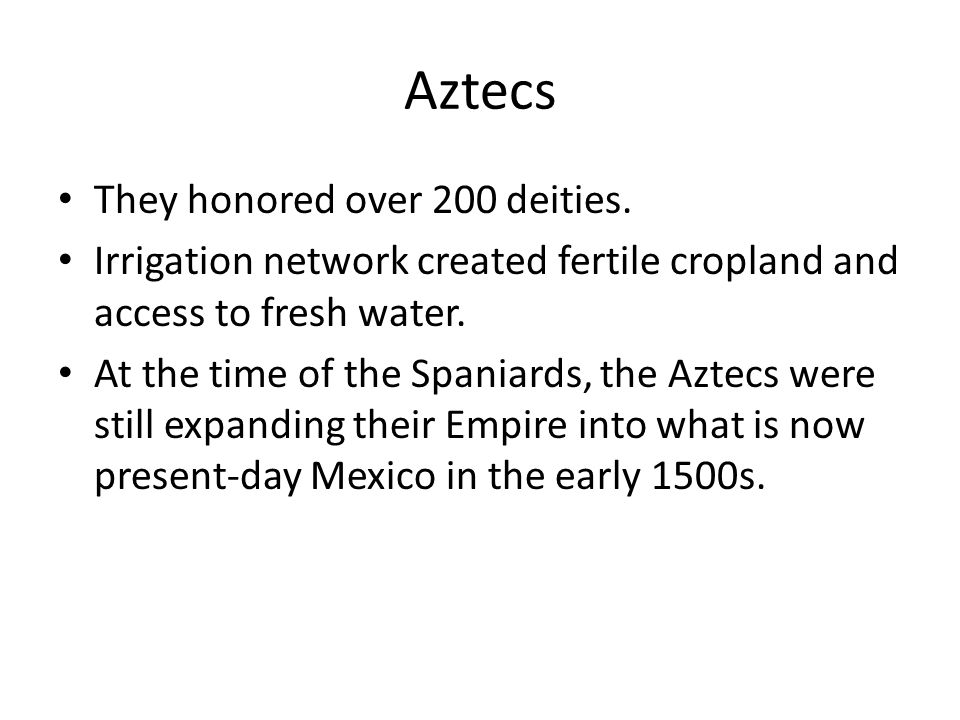 Aztecs

• They honored over 200 deities.
• Irrigation network created fertile cropland and access to fresh water.
• At the time of the Spaniards, the Aztecs were still expanding their Empire into what is now present-day Mexico in the early 1500s.